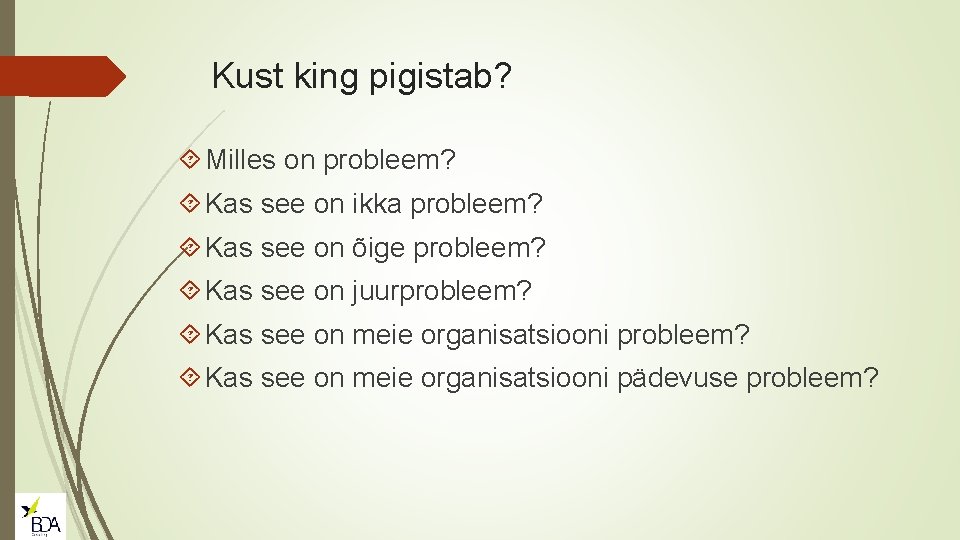 Kust king pigistab?

Milles on probleem?

Kas see on ikka probleem?

Kas see on õige probleem?

Kas see on juurprobleem?

Kas see on meie organisatsiooni probleem?

Kas see on meie organisatsiooni pädevuse probleem?

BDA